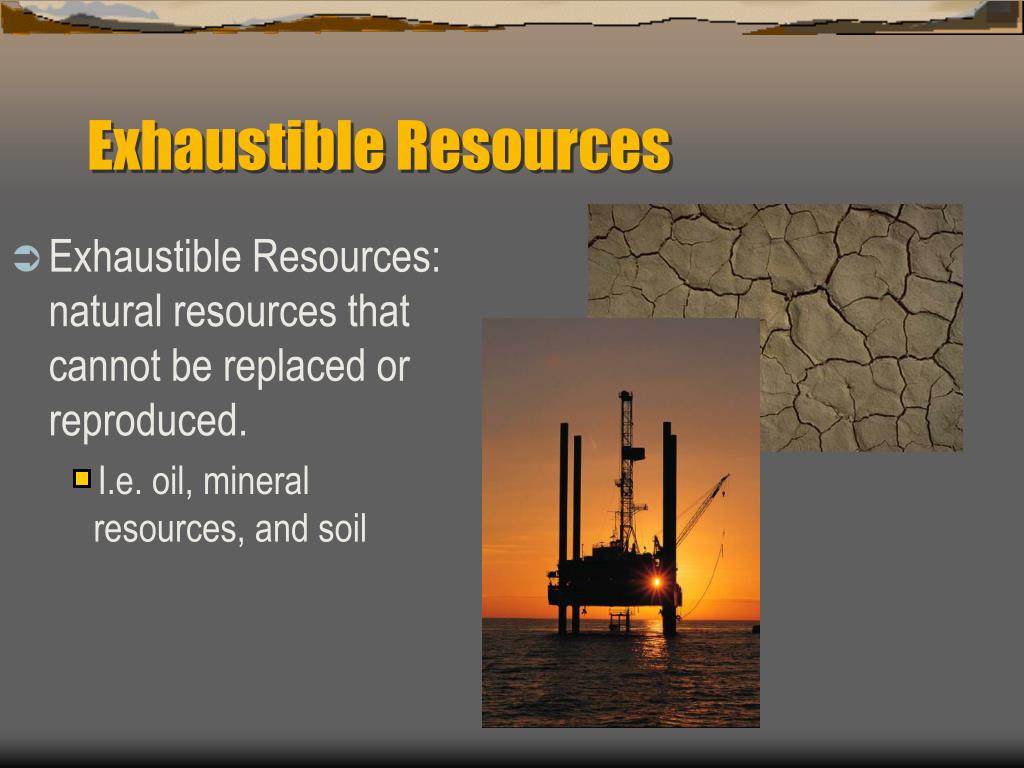 Exhaustible Resources

Exhaustible Resources: natural resources that cannot be replaced or reproduced.

I.e. oil, mineral resources, and soil